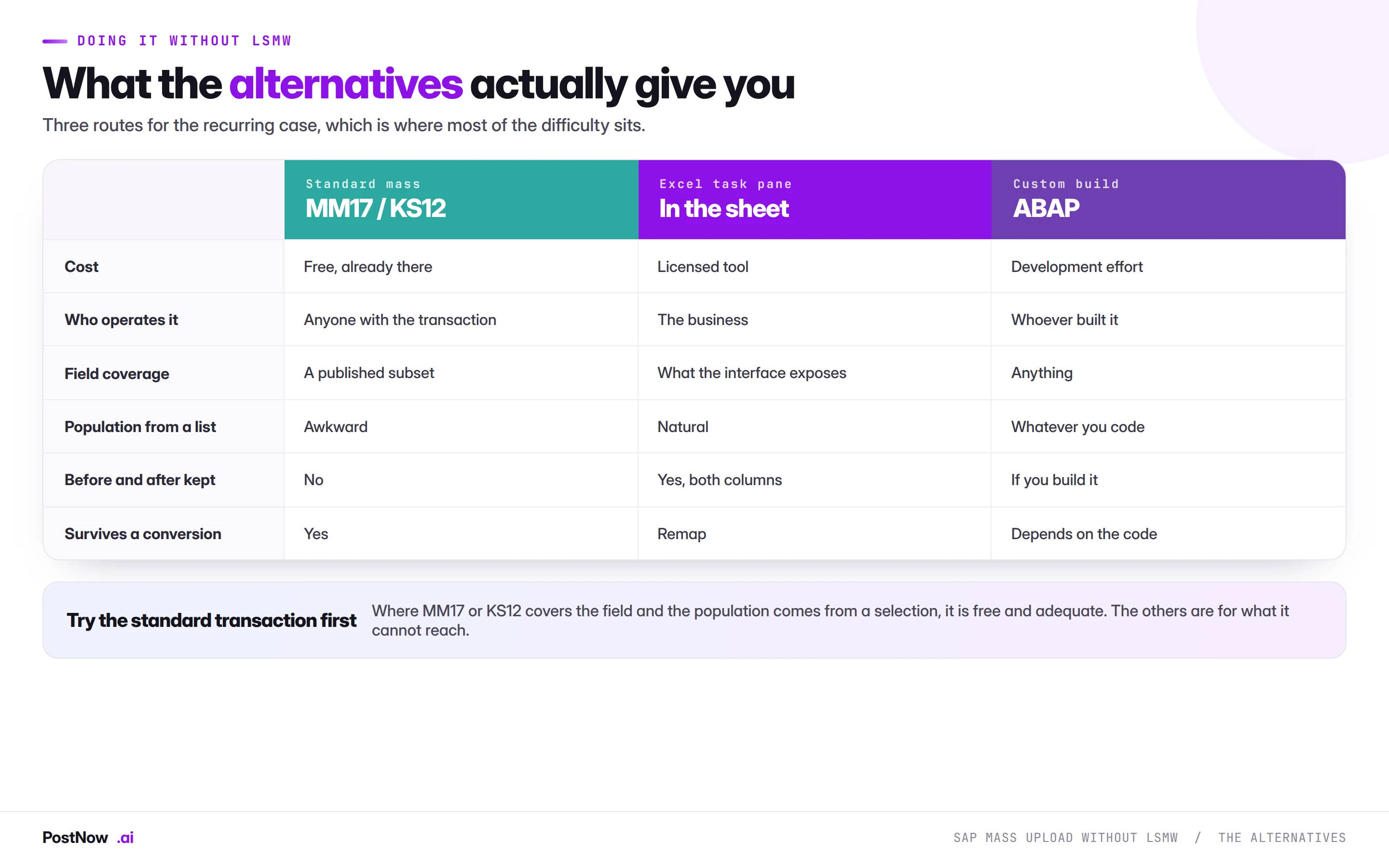 DOING IT WITHOUT LSMW

What the alternatives actually give you

Three routes for the recurring case, which is where most of the difficulty sits.

| | Standard mass MM17 / KS12 | Excel task pane In the sheet | Custom build ABAP |
|---|---|---|---|
| Cost | Free, already there | Licensed tool | Development effort |
| Who operates it | Anyone with the transaction | The business | Whoever built it |
| Field coverage | A published subset | What the interface exposes | Anything |
| Population from a list | Awkward | Natural | Whatever you code |
| Before and after kept | No | Yes, both columns | If you build it |
| Survives a conversion | Yes | Remap | Depends on the code |

Try the standard transaction first

Where MM17 or KS12 covers the field and the population comes from a selection, it is free and adequate. The others are for what it cannot reach.

PostNow .ai

SAP MASS UPLOAD WITHOUT LSMW / THE ALTERNATIVES